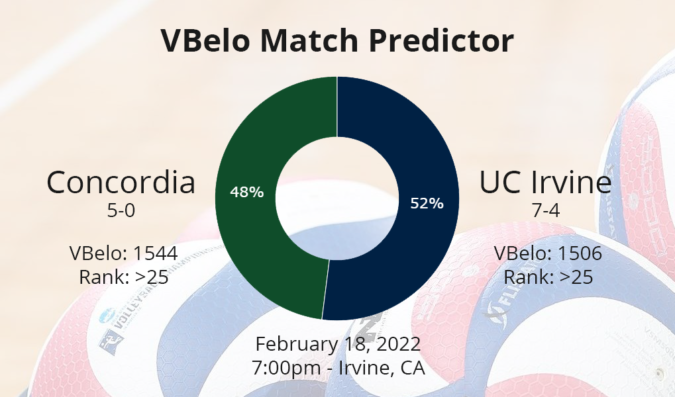 VBelo Match Predictor

Concordia
5-0

VBelo: 1544
Rank: >25

48%

52%

UC Irvine
7-4

VBelo: 1506
Rank: >25

February 18, 2022
7:00pm - Irvine, CA